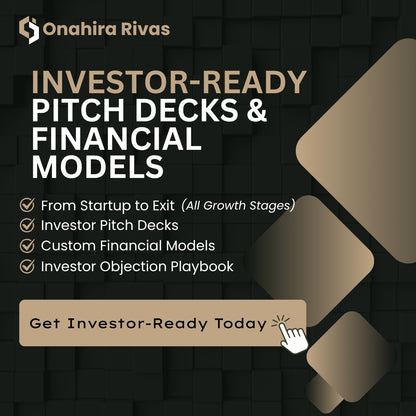 Onahira Rivas

INVESTOR-READY PITCH DECKS & FINANCIAL MODELS

From Startup to Exit (All Growth Stages)
Investor Pitch Decks
Custom Financial Models
Investor Objection Playbook

Get Investor-Ready Today